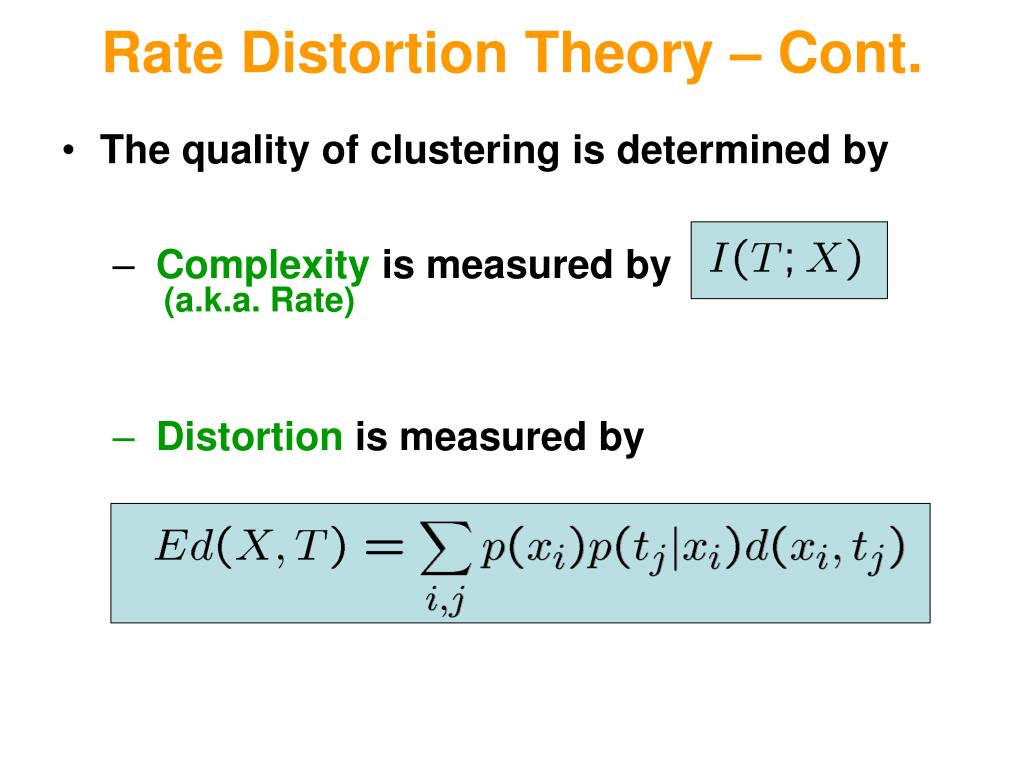 Rate Distortion Theory – Cont.

• The quality of clustering is determined by

– Complexity is measured by $I(T; X)$
(a.k.a. Rate)

– Distortion is measured by

$Ed(X,T) = \sum_{i,j} p(x_i)p(t_j|x_i)d(x_i,t_j)$